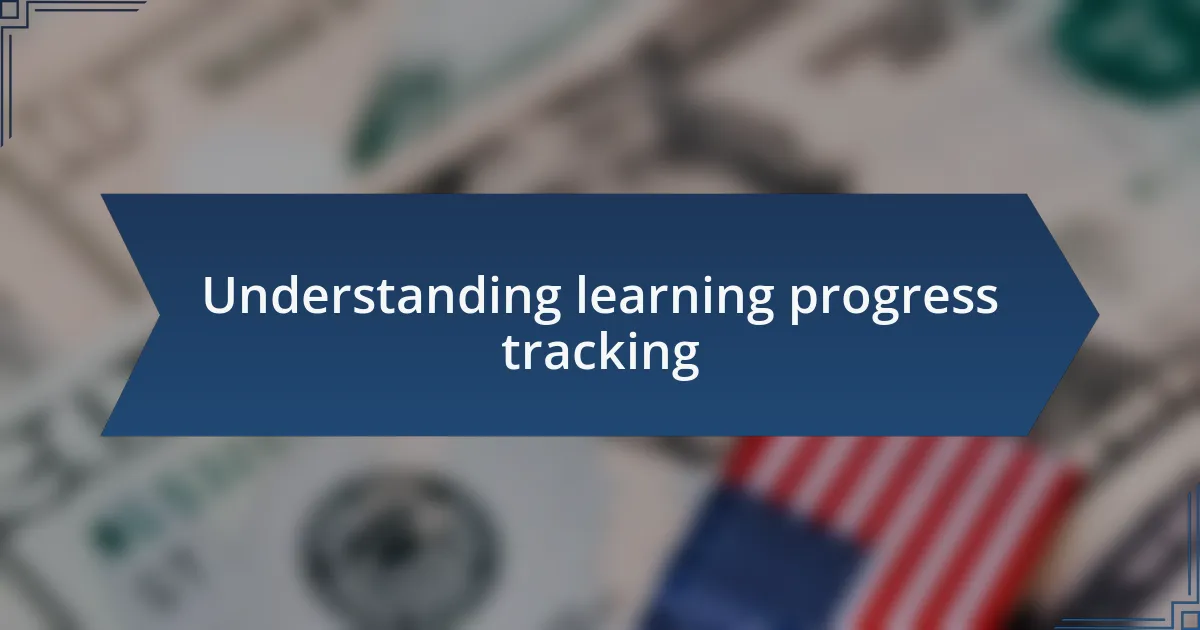 Understanding learning progress tracking